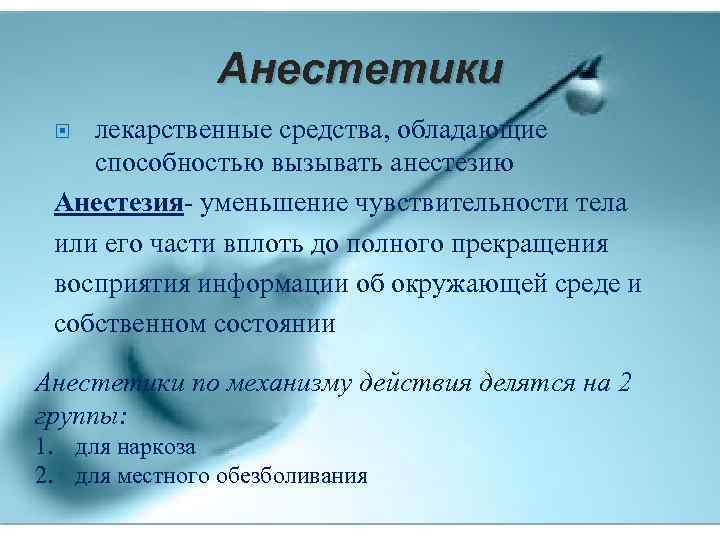 Анестетики

лекарственные средства, обладающие способностью вызывать анестезию

Анестезия- уменьшение чувствительности тела или его части вплоть до полного прекращения восприятия информации об окружающей среде и собственном состоянии

Анестетики по механизму действия делятся на 2 группы:
1. для наркоза
2. для местного обезболивания